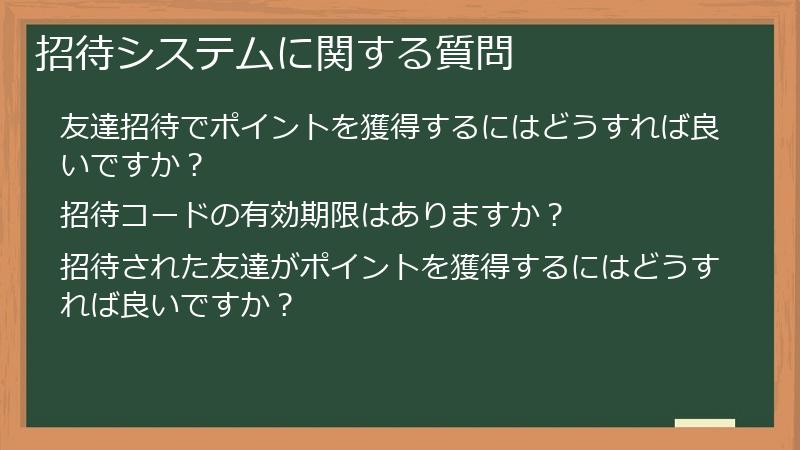 招待システムに関する質問

友達招待でポイントを獲得するにはどうすれば良いですか？

招待コードの有効期限はありますか？

招待された友達がポイントを獲得するにはどうすれば良いですか？